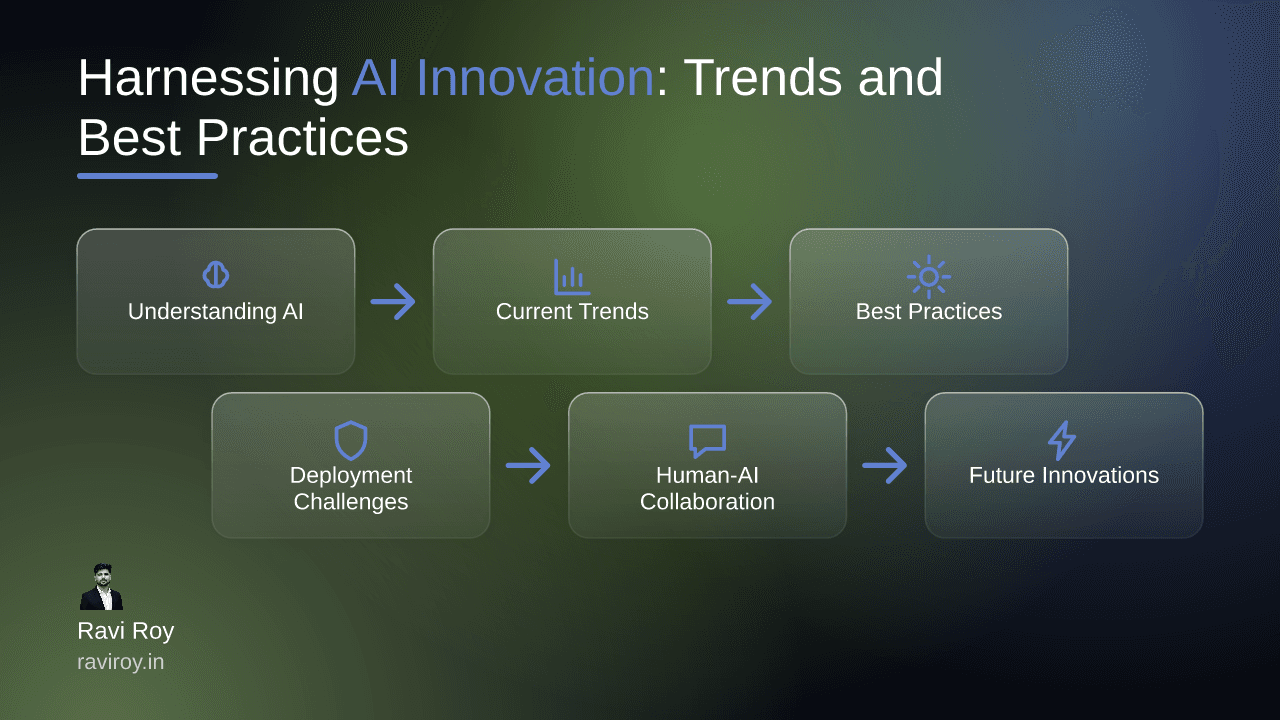 Harnessing AI Innovation: Trends and Best Practices

Understanding AI

Current Trends

Best Practices

Deployment Challenges

Human-AI Collaboration

Future Innovations

Ravi Roy
raviroy.in